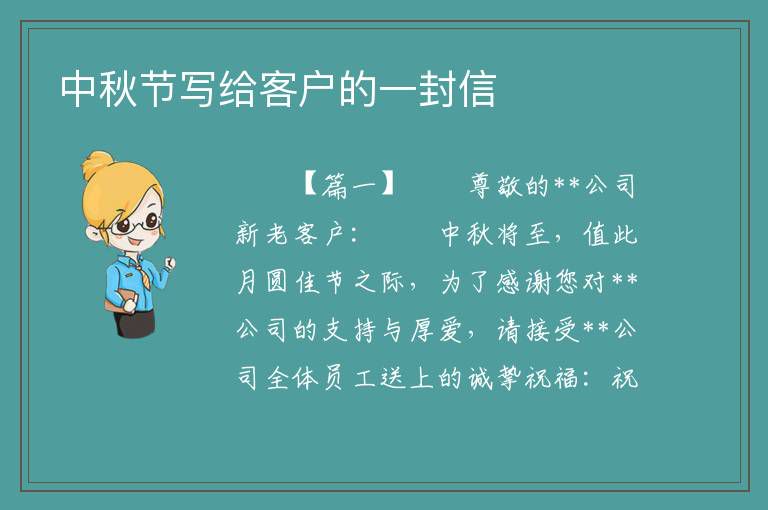 中秋节写给客户的一封信

【篇一】　　尊敬的**公司新老客户：　　中秋将至，值此月圆佳节之际，为了感谢您对**公司的支持与厚爱，请接受**公司全体员工送上的诚挚祝福：祝